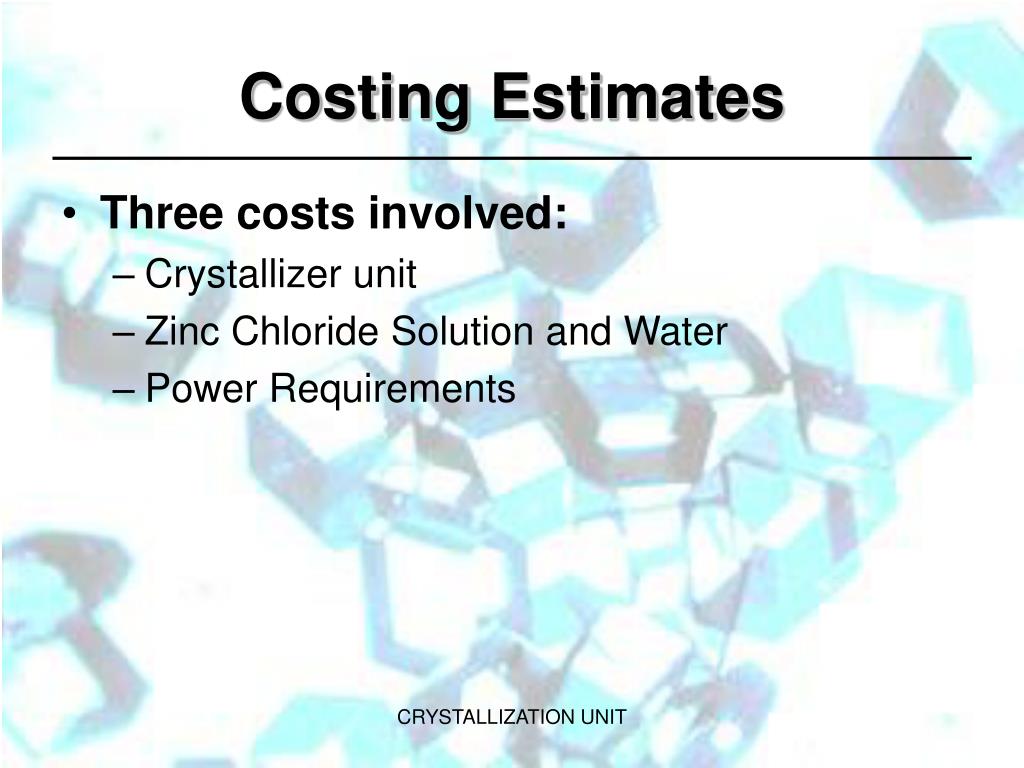 Costing Estimates

• Three costs involved:
– Crystallizer unit
– Zinc Chloride Solution and Water
– Power Requirements

CRYSTALLIZATION UNIT